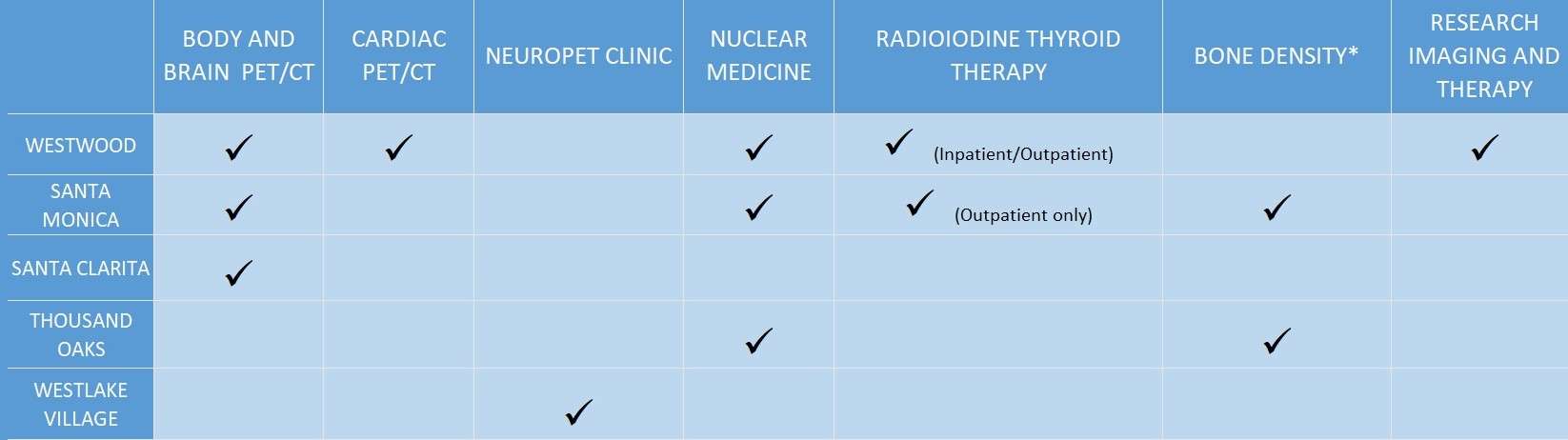 |  | BODY AND BRAIN PET/CT | CARDIAC PET/CT | NEUROPET CLINIC | NUCLEAR MEDICINE | RADIOIODINE THYROID THERAPY | BONE DENSITY* | RESEARCH IMAGING AND THERAPY |
|---|---|---|---|---|---|---|---|
| WESTWOOD | ✓ | ✓ |  | ✓ | ✓ (Inpatient/Outpatient) |  | ✓ |
| SANTA MONICA | ✓ |  |  | ✓ | ✓ (Outpatient only) | ✓ |  |
| SANTA CLARITA | ✓ |  |  |  |  |  |  |
| THOUSAND OAKS |  |  |  | ✓ |  | ✓ |  |
| WESTLAKE VILLAGE |  |  | ✓ |  |  |  |  |